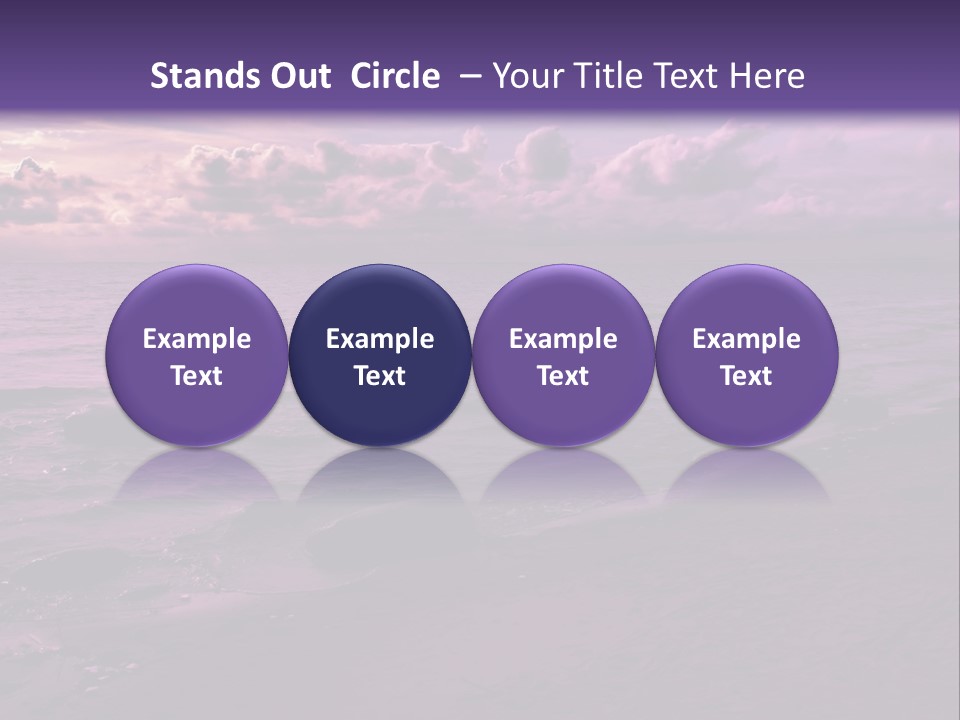 Stands Out Circle – Your Title Text Here

Example Text

Example Text

Example Text

Example Text